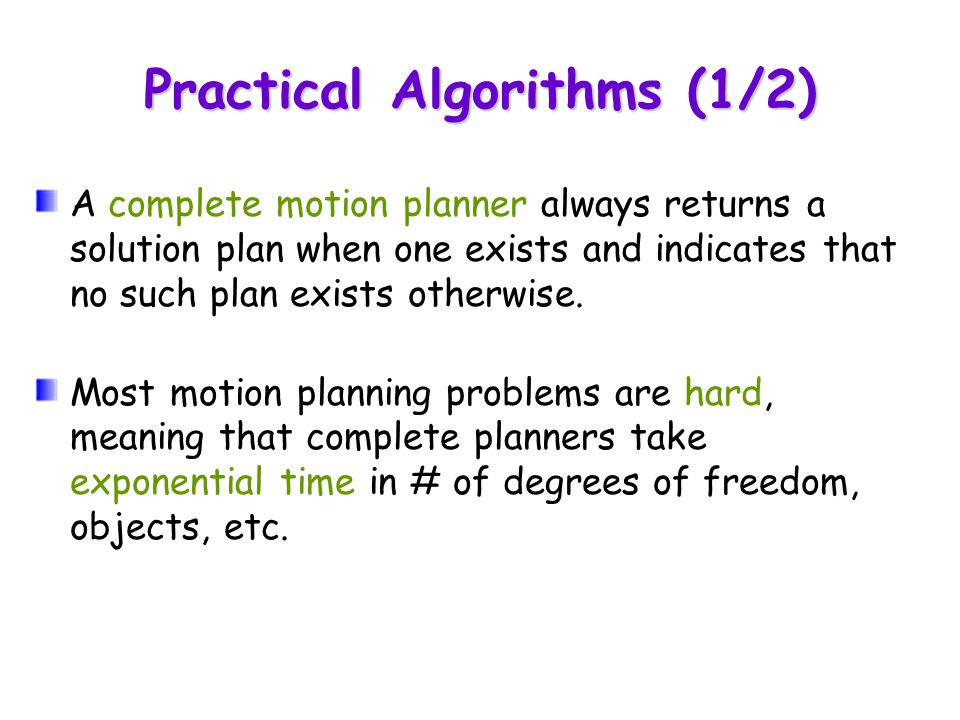 Practical Algorithms (1/2)

A complete motion planner always returns a solution plan when one exists and indicates that no such plan exists otherwise.

Most motion planning problems are hard, meaning that complete planners take exponential time in # of degrees of freedom, objects, etc.